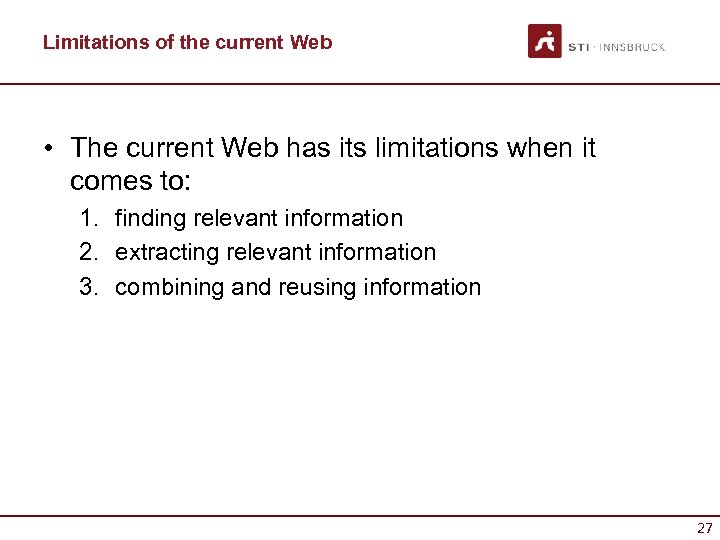 Limitations of the current Web

STI · INNSBRUCK

• The current Web has its limitations when it comes to:

1. finding relevant information
2. extracting relevant information
3. combining and reusing information

27